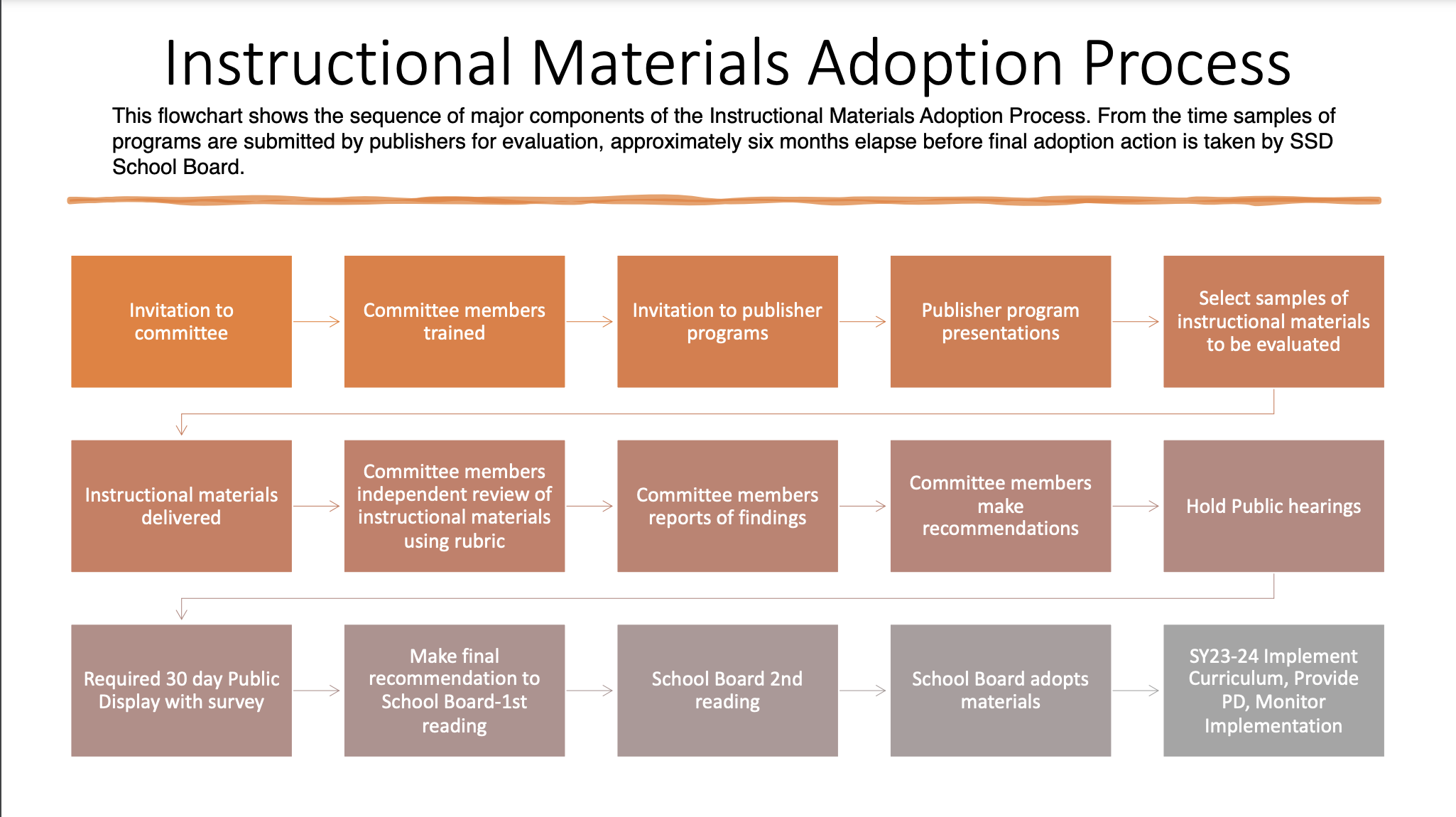 Instructional Materials Adoption Process

This flowchart shows the sequence of major components of the Instructional Materials Adoption Process. From the time samples of programs are submitted by publishers for evaluation, approximately six months elapse before final adoption action is taken by SSD School Board.

Invitation to committee

Committee members trained

Invitation to publisher programs

Publisher program presentations

Select samples of instructional materials to be evaluated

Instructional materials delivered

Committee members independent review of instructional materials using rubric

Committee members reports of findings

Committee members make recommendations

Hold Public hearings

Required 30 day Public Display with survey

Make final recommendation to School Board-1st reading

School Board 2nd reading

School Board adopts materials

SY23-24 Implement Curriculum, Provide PD, Monitor Implementation